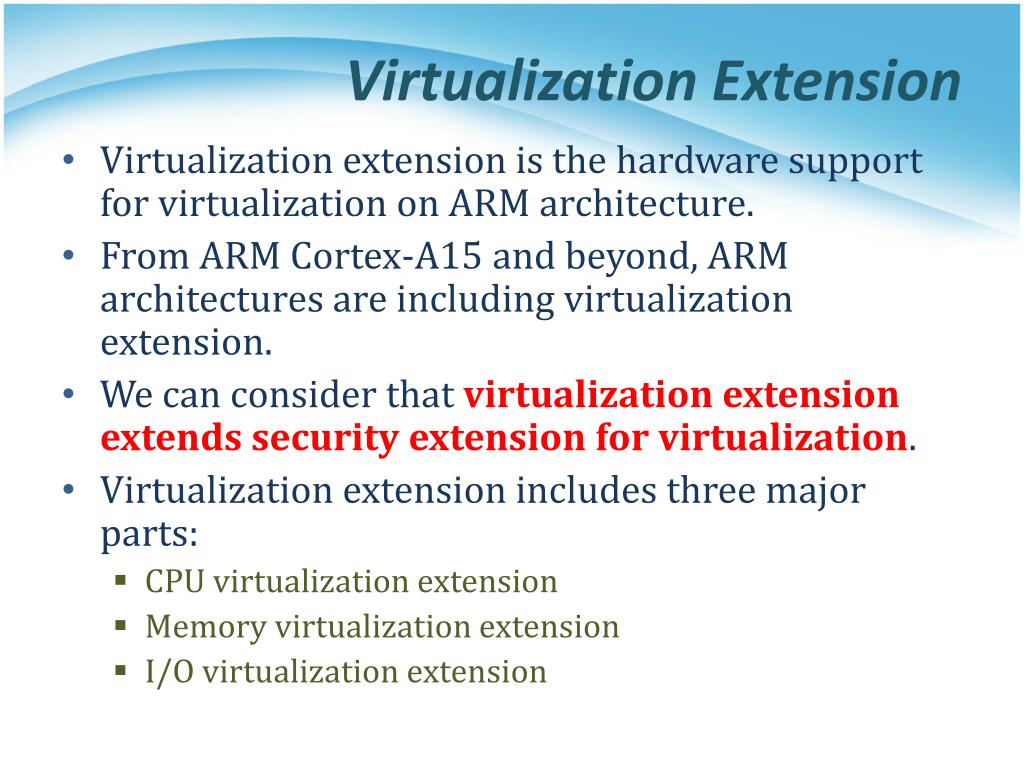 Virtualization Extension

• Virtualization extension is the hardware support for virtualization on ARM architecture.
• From ARM Cortex-A15 and beyond, ARM architectures are including virtualization extension.
• We can consider that virtualization extension extends security extension for virtualization.
• Virtualization extension includes three major parts:
  ▪ CPU virtualization extension
  ▪ Memory virtualization extension
  ▪ I/O virtualization extension